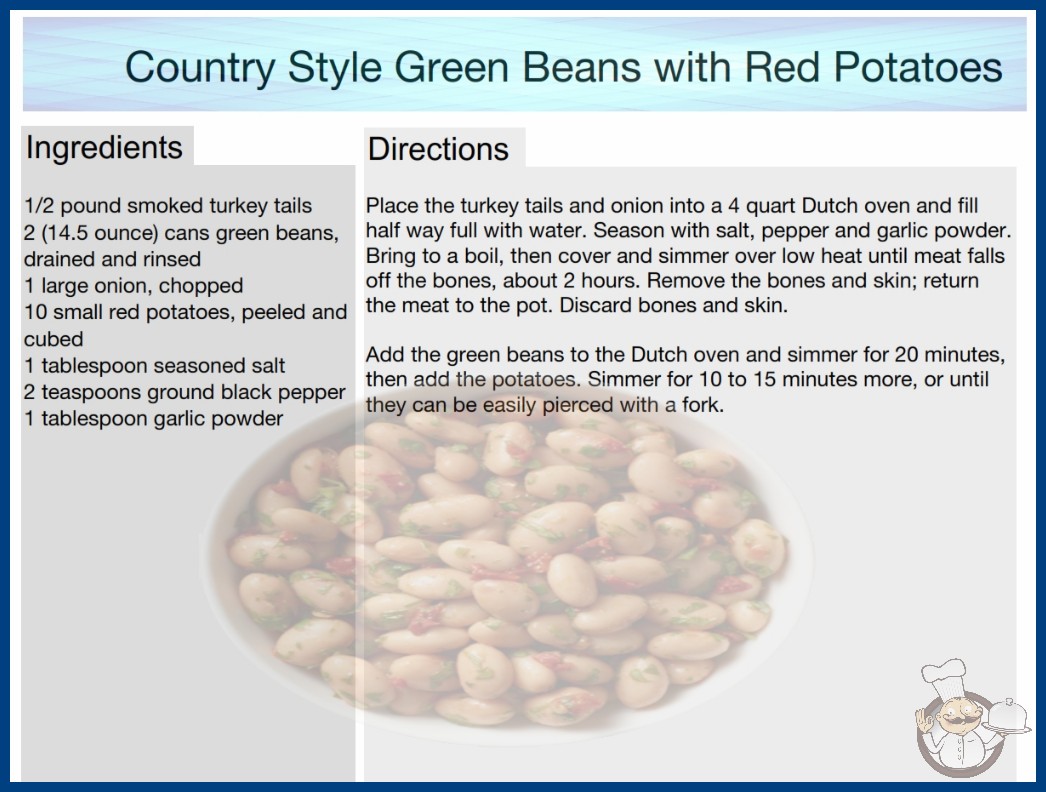 Country Style Green Beans with Red Potatoes

Ingredients

1/2 pound smoked turkey tails
2 (14.5 ounce) cans green beans, drained and rinsed
1 large onion, chopped
10 small red potatoes, peeled and cubed
1 tablespoon seasoned salt
2 teaspoons ground black pepper
1 tablespoon garlic powder

Directions

Place the turkey tails and onion into a 4 quart Dutch oven and fill half way full with water. Season with salt, pepper and garlic powder. Bring to a boil, then cover and simmer over low heat until meat falls off the bones, about 2 hours. Remove the bones and skin; return the meat to the pot. Discard bones and skin.

Add the green beans to the Dutch oven and simmer for 20 minutes, then add the potatoes. Simmer for 10 to 15 minutes more, or until they can be easily pierced with a fork.